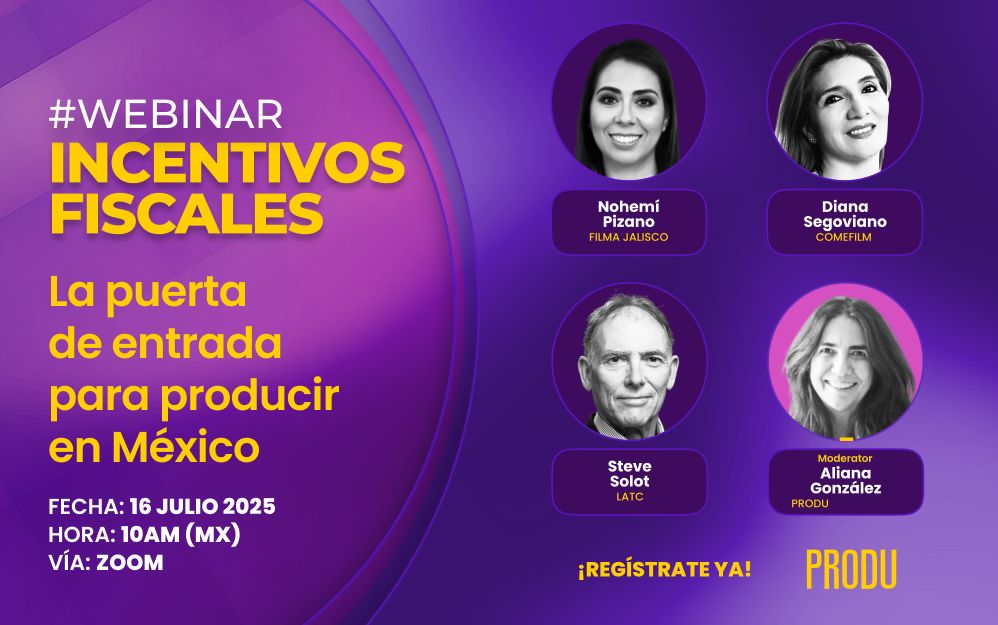 #WEBINAR
INCENTIVOS FISCALES

La puerta de entrada para producir en México

FECHA: 16 JULIO 2025
HORA: 10AM (MX)
VÍA: ZOOM

Nohemí Pizano
FILMA JALISCO

Diana Segoviano
COMEFILM

Steve Solot
LATC

Moderator
Aliana González
PRODU

¡REGÍSTRATE YA!

PRODU